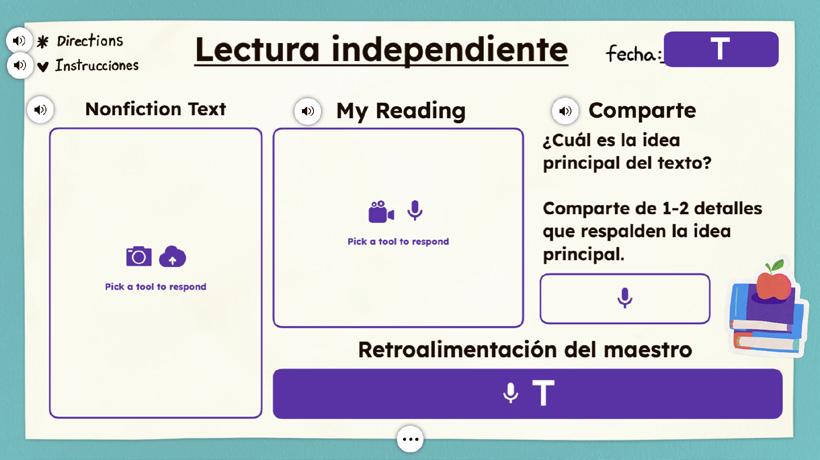 Directions
Instrucciones

Lectura independiente

fecha: T

Nonfiction Text

Pick a tool to respond

My Reading

Pick a tool to respond

Comparte

¿Cuál es la idea principal del texto?

Comparte de 1-2 detalles que respalden la idea principal.

Retroalimentación del maestro

T